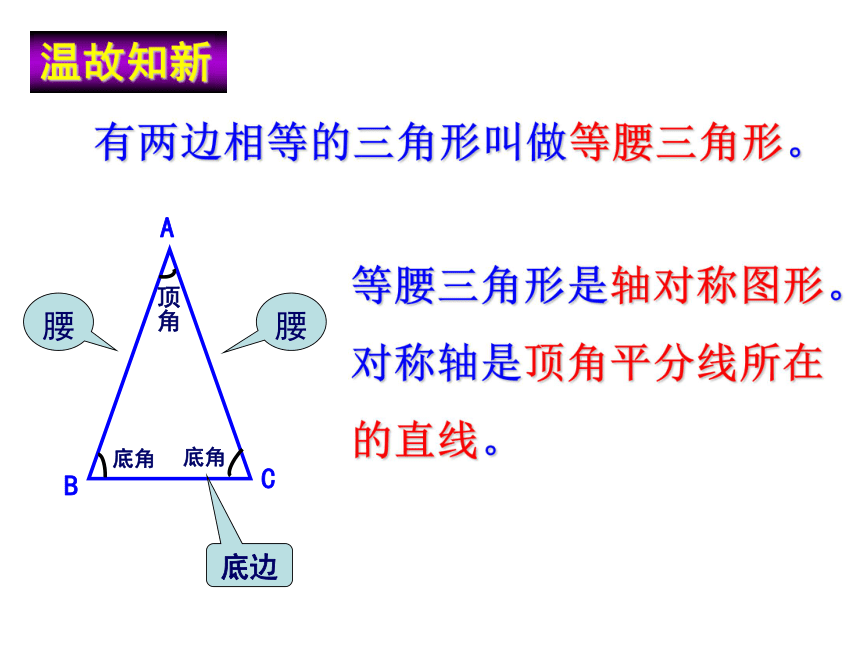 温故知新

有两边相等的三角形叫做等腰三角形。

A
顶角
腰
腰
底角
底角
B
C
底边

等腰三角形是轴对称图形。对称轴是顶角平分线所在的直线。